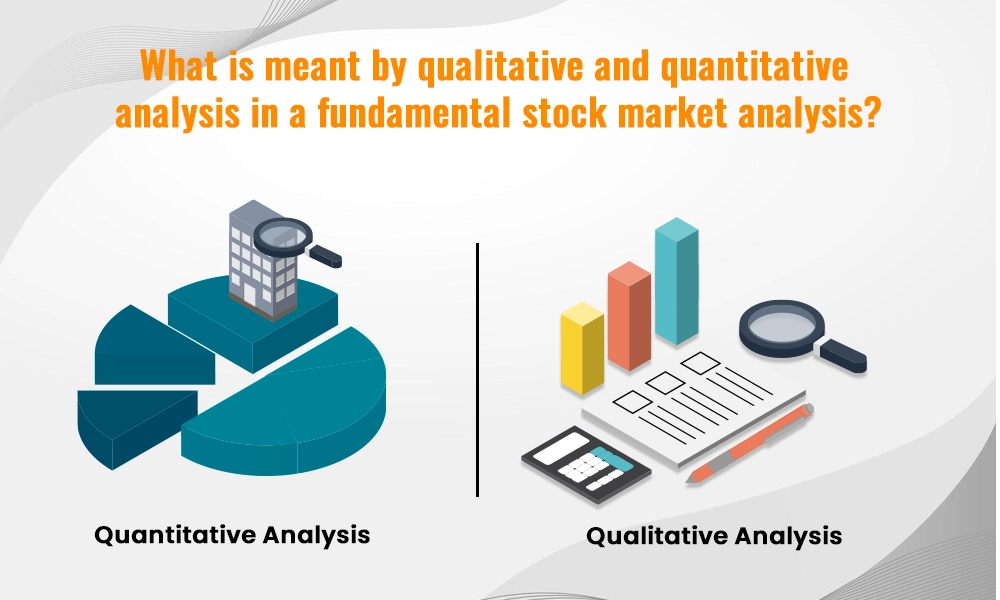 What is meant by qualitative and quantitative analysis in a fundamental stock market analysis?

Quantitative Analysis

Qualitative Analysis